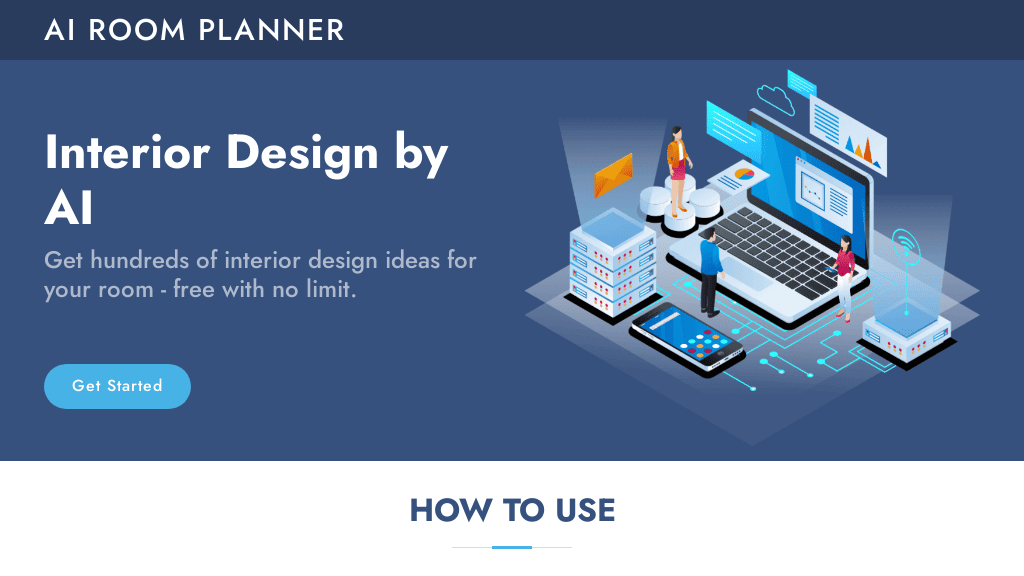 AI ROOM PLANNER

Interior Design by AI

Get hundreds of interior design ideas for your room - free with no limit.

Get Started

HOW TO USE